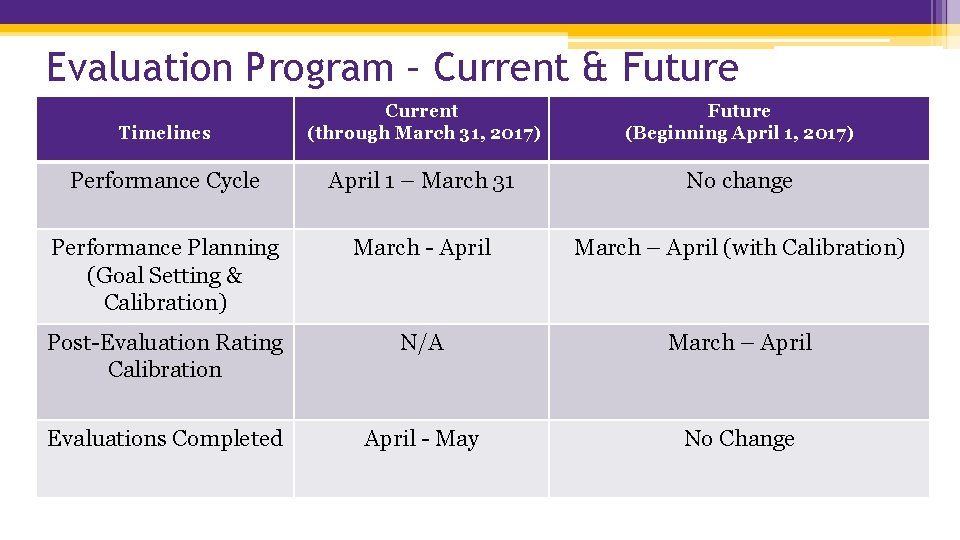 Evaluation Program – Current & Future

| Timelines | Current (through March 31, 2017) | Future (Beginning April 1, 2017) |
|---|---|---|
| Performance Cycle | April 1 – March 31 | No change |
| Performance Planning (Goal Setting & Calibration) | March - April | March – April (with Calibration) |
| Post-Evaluation Rating Calibration | N/A | March – April |
| Evaluations Completed | April - May | No Change |